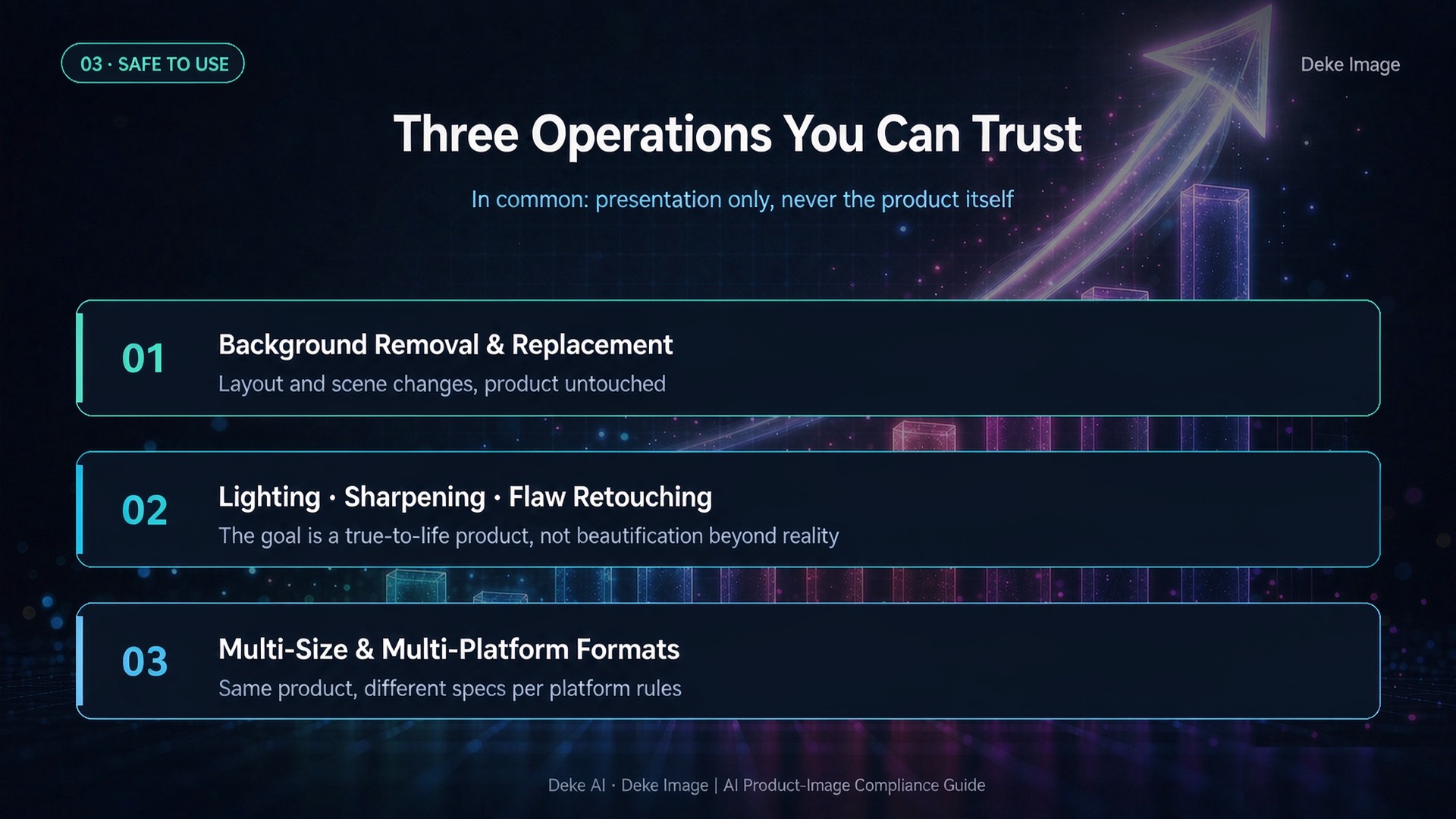 03 · SAFE TO USE

Deke Image

Three Operations You Can Trust

In common: presentation only, never the product itself

01

Background Removal & Replacement

Layout and scene changes, product untouched

02

Lighting · Sharpening · Flaw Retouching

The goal is a true-to-life product, not beautification beyond reality

03

Multi-Size & Multi-Platform Formats

Same product, different specs per platform rules

Deke AI · Deke Image | AI Product-Image Compliance Guide